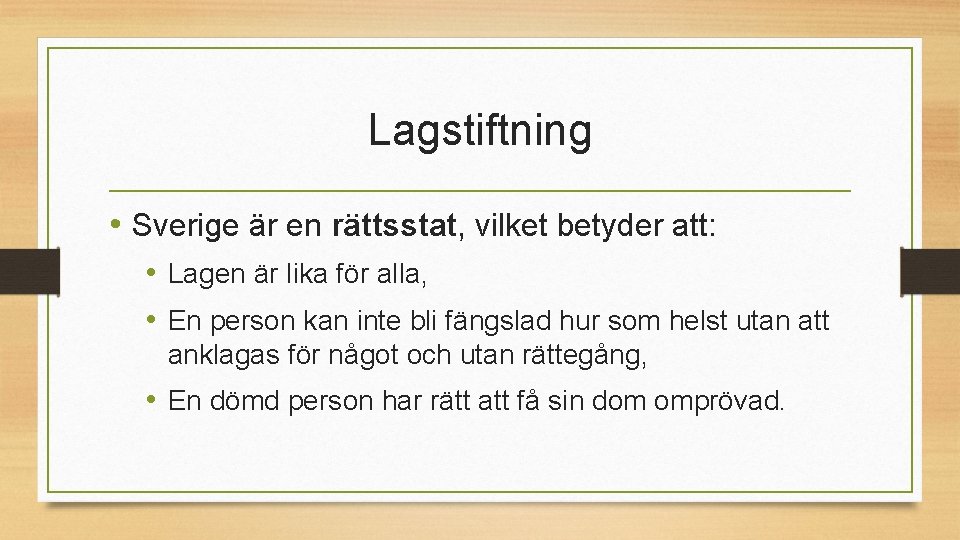 Lagstiftning

• Sverige är en rättsstat, vilket betyder att:
  • Lagen är lika för alla,
  • En person kan inte bli fängslad hur som helst utan att anklagas för något och utan rättegång,
  • En dömd person har rätt att få sin dom omprövad.